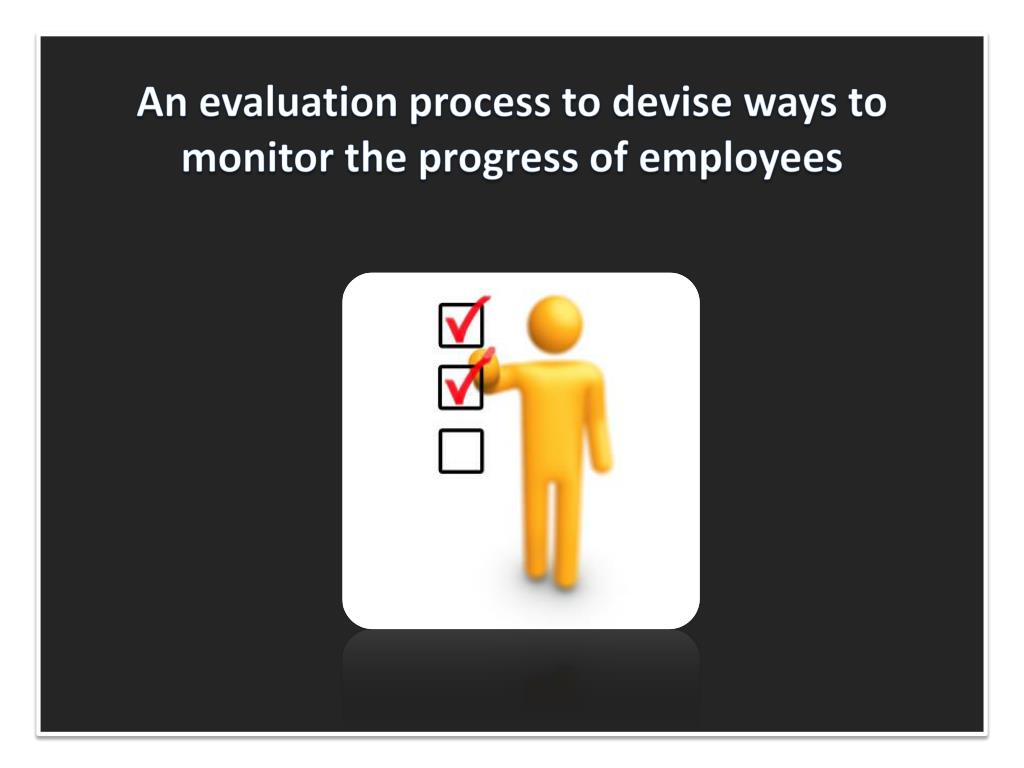 An evaluation process to devise ways to monitor the progress of employees